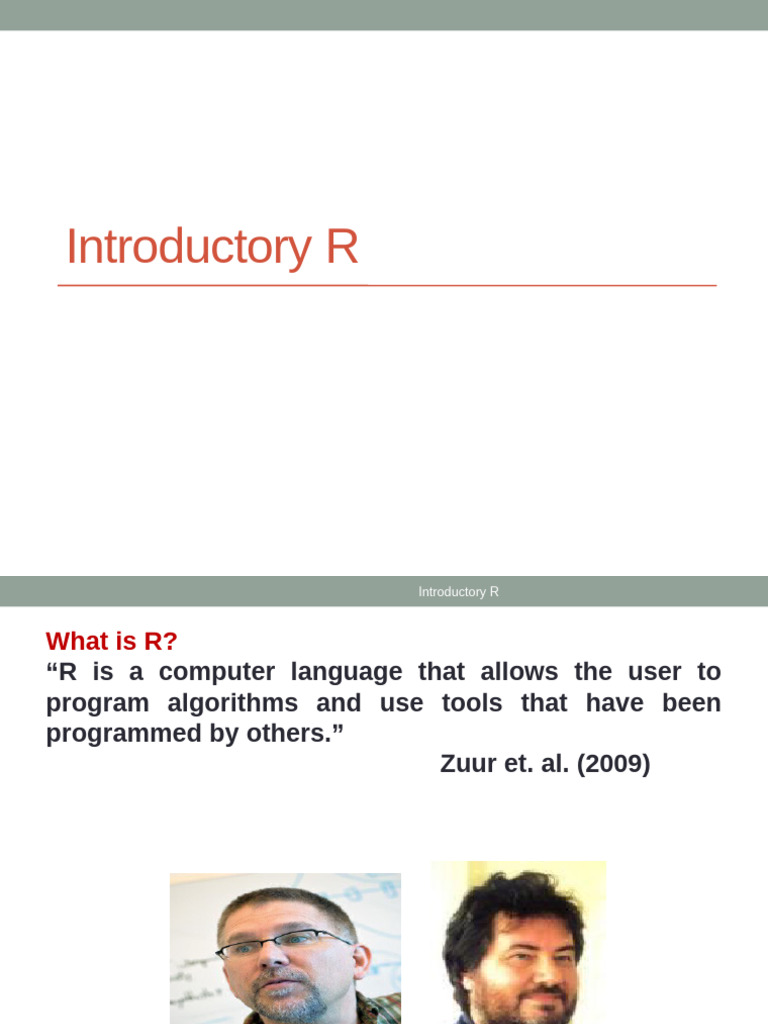 Introductory R

Introductory R

What is R?
“R is a computer language that allows the user to program algorithms and use tools that have been programmed by others.”
Zuur et. al. (2009)